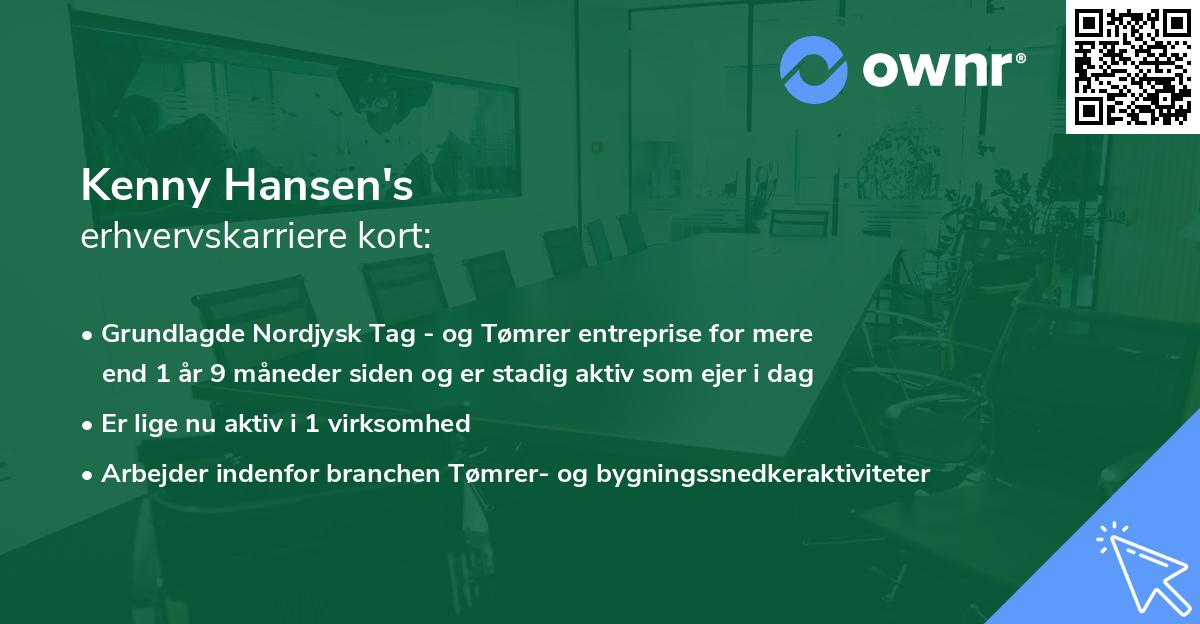 ownr®

Kenny Hansen's
erhvervskarriere kort:

• Grundlagde Nordjysk Tag - og Tømrer entreprise for mere end 1 år 9 måneder siden og er stadig aktiv som ejer i dag
• Er lige nu aktiv i 1 virksomhed
• Arbejder indenfor branchen Tømrer- og bygningssnedkeraktiviteter